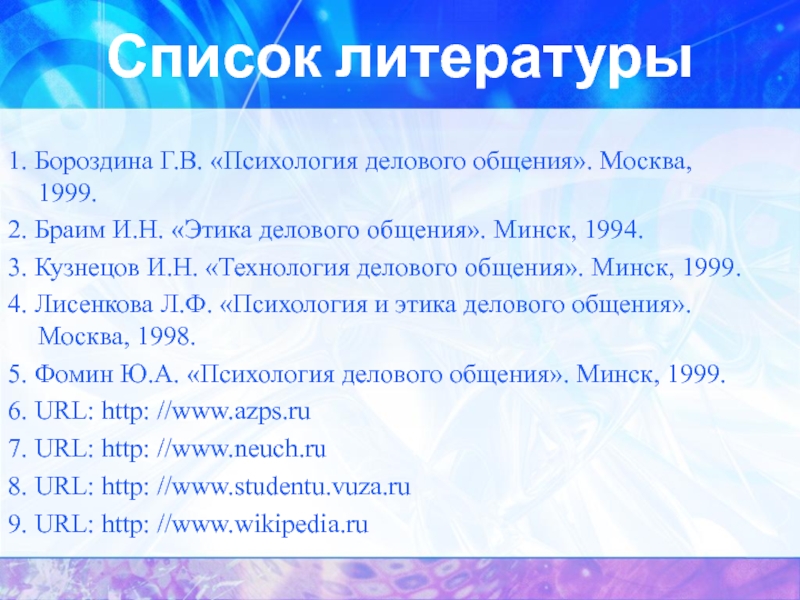 Список литературы

1. Бороздина Г.В. «Психология делового общения». Москва, 1999.

2. Браим И.Н. «Этика делового общения». Минск, 1994.

3. Кузнецов И.Н. «Технология делового общения». Минск, 1999.

4. Лисенкова Л.Ф. «Психология и этика делового общения». Москва, 1998.

5. Фомин Ю.А. «Психология делового общения». Минск, 1999.

6. URL: http: //www.azps.ru

7. URL: http: //www.neuch.ru

8. URL: http: //www.studentu.vuza.ru

9. URL: http: //www.wikipedia.ru